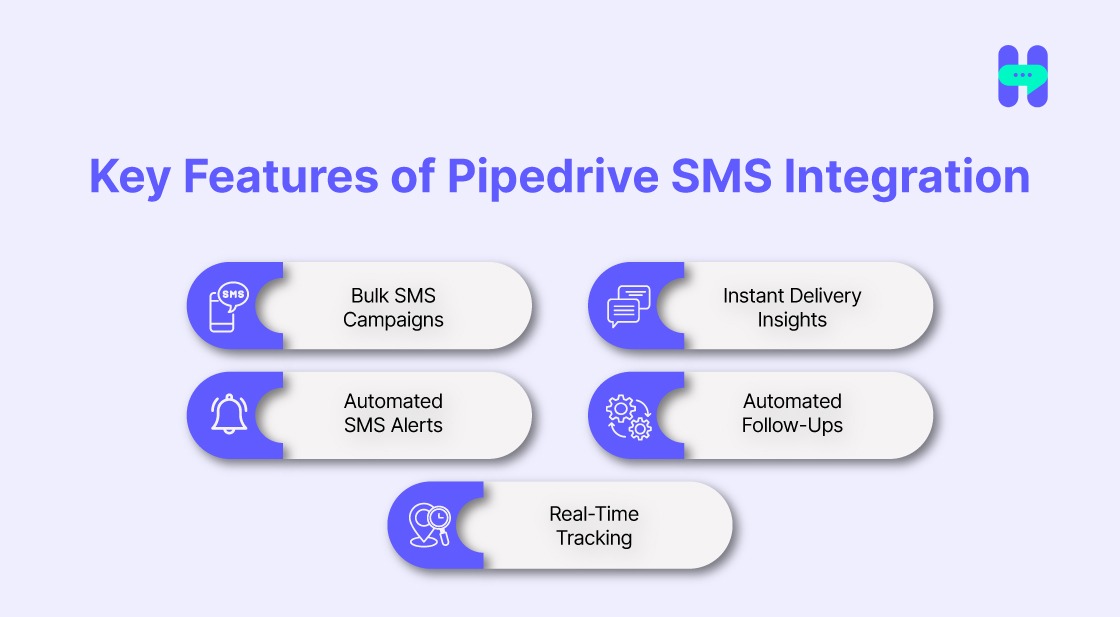 Key Features of Pipedrive SMS Integration

SMS

Bulk SMS Campaigns

Instant Delivery Insights

Automated SMS Alerts

Automated Follow-Ups

Real-Time Tracking